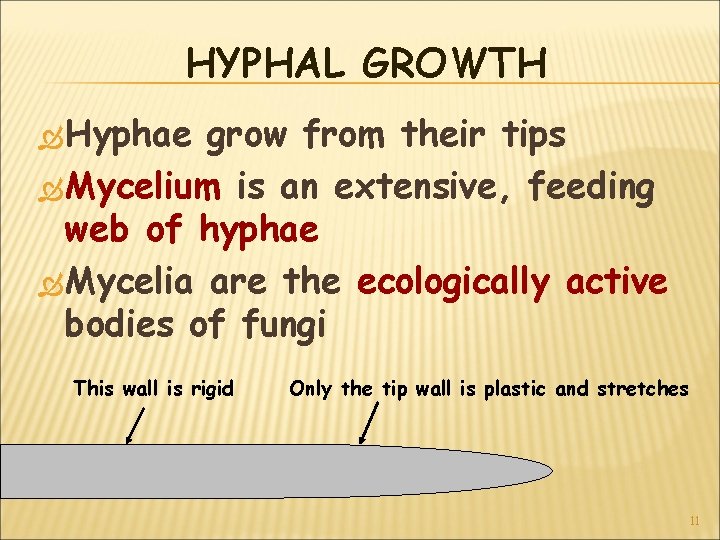 HYPHAL GROWTH

Hyphae grow from their tips

Mycelium is an extensive, feeding web of hyphae

Mycelia are the ecologically active bodies of fungi

This wall is rigid

Only the tip wall is plastic and stretches

11